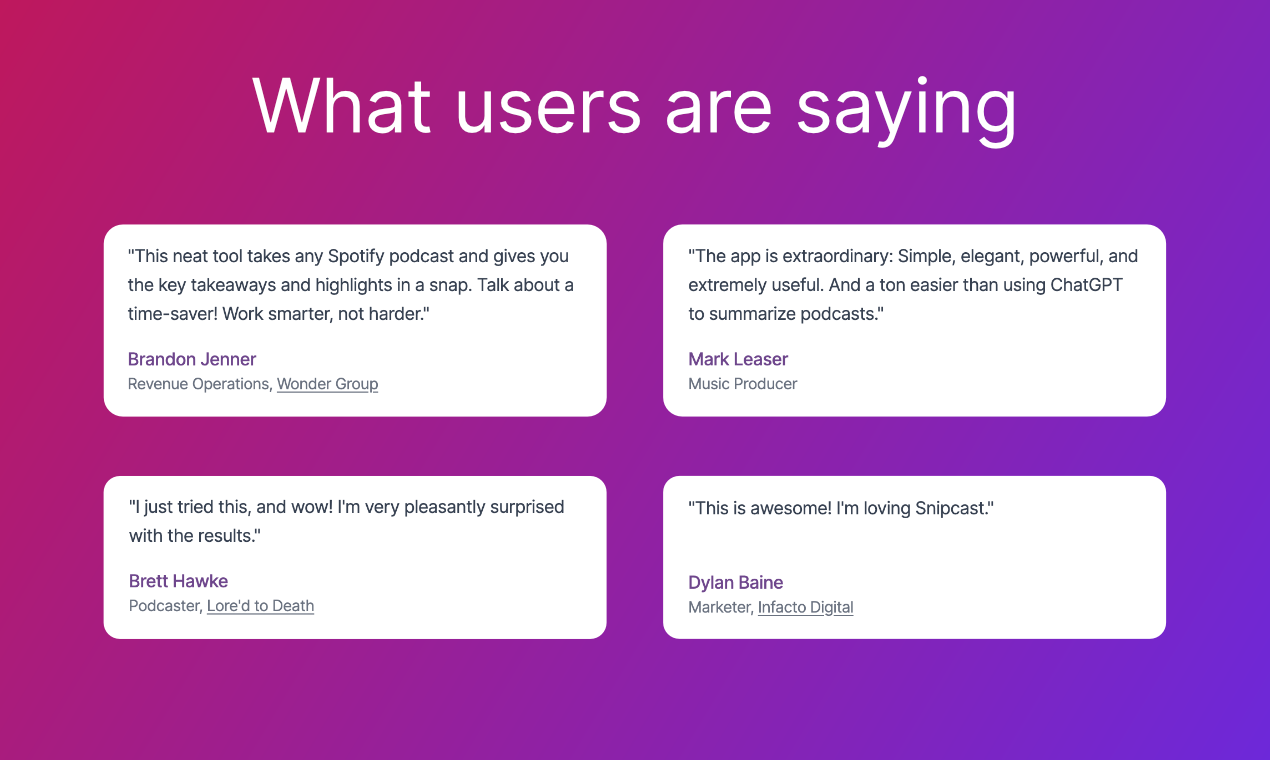 What users are saying

"This neat tool takes any Spotify podcast and gives you the key takeaways and highlights in a snap. Talk about a time-saver! Work smarter, not harder."

Brandon Jenner
Revenue Operations, Wonder Group

"The app is extraordinary: Simple, elegant, powerful, and extremely useful. And a ton easier than using ChatGPT to summarize podcasts."

Mark Leaser
Music Producer

"I just tried this, and wow! I'm very pleasantly surprised with the results."

Brett Hawke
Podcaster, Lore'd to Death

"This is awesome! I'm loving Snipcast."

Dylan Baine
Marketer, Infacto Digital